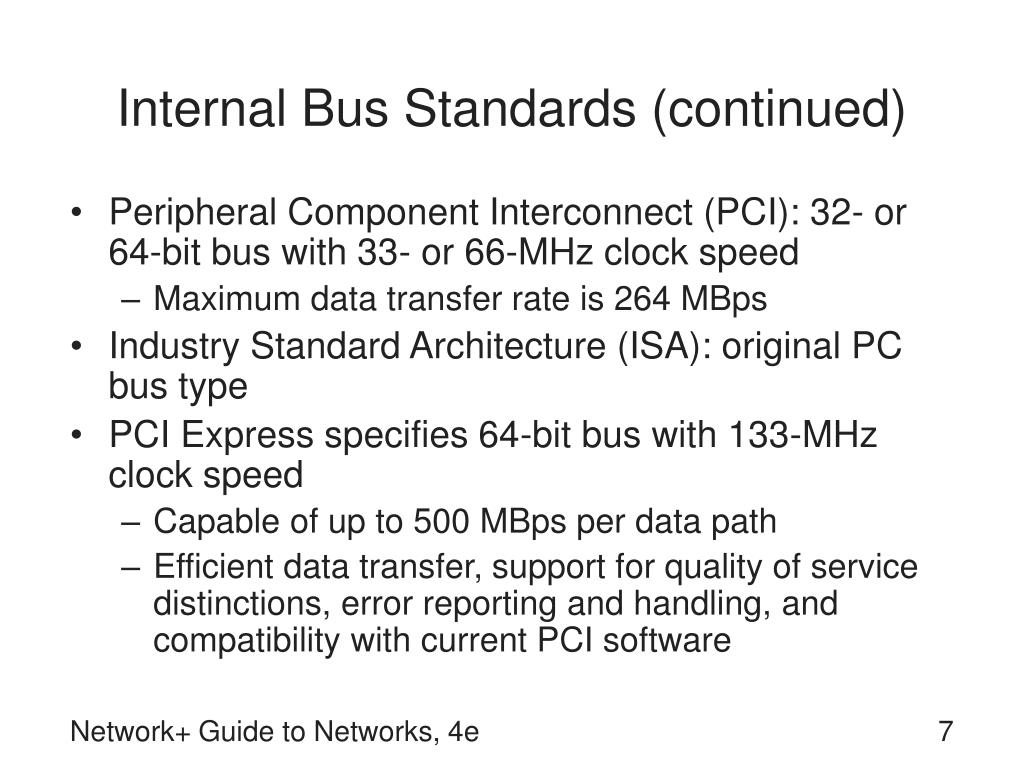 Internal Bus Standards (continued)

• Peripheral Component Interconnect (PCI): 32- or 64-bit bus with 33- or 66-MHz clock speed
– Maximum data transfer rate is 264 MBps
• Industry Standard Architecture (ISA): original PC bus type
• PCI Express specifies 64-bit bus with 133-MHz clock speed
– Capable of up to 500 MBps per data path
– Efficient data transfer, support for quality of service distinctions, error reporting and handling, and compatibility with current PCI software

Network+ Guide to Networks, 4e

7